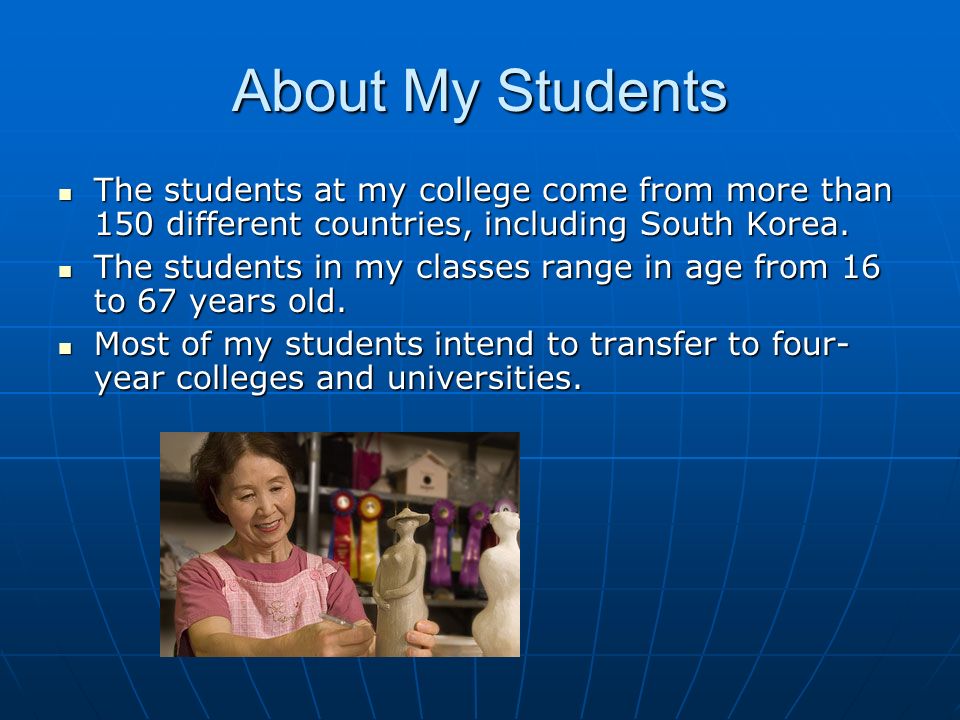 About My Students

- The students at my college come from more than 150 different countries, including South Korea.
- The students in my classes range in age from 16 to 67 years old.
- Most of my students intend to transfer to four-year colleges and universities.